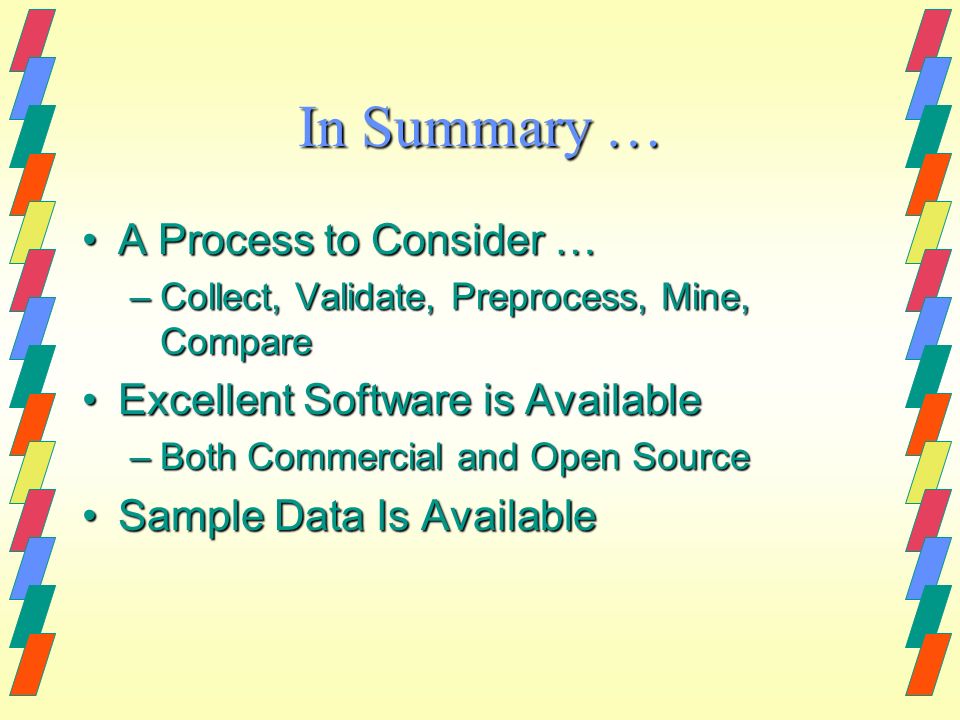 In Summary …

• A Process to Consider …
– Collect, Validate, Preprocess, Mine, Compare
• Excellent Software is Available
– Both Commercial and Open Source
• Sample Data Is Available